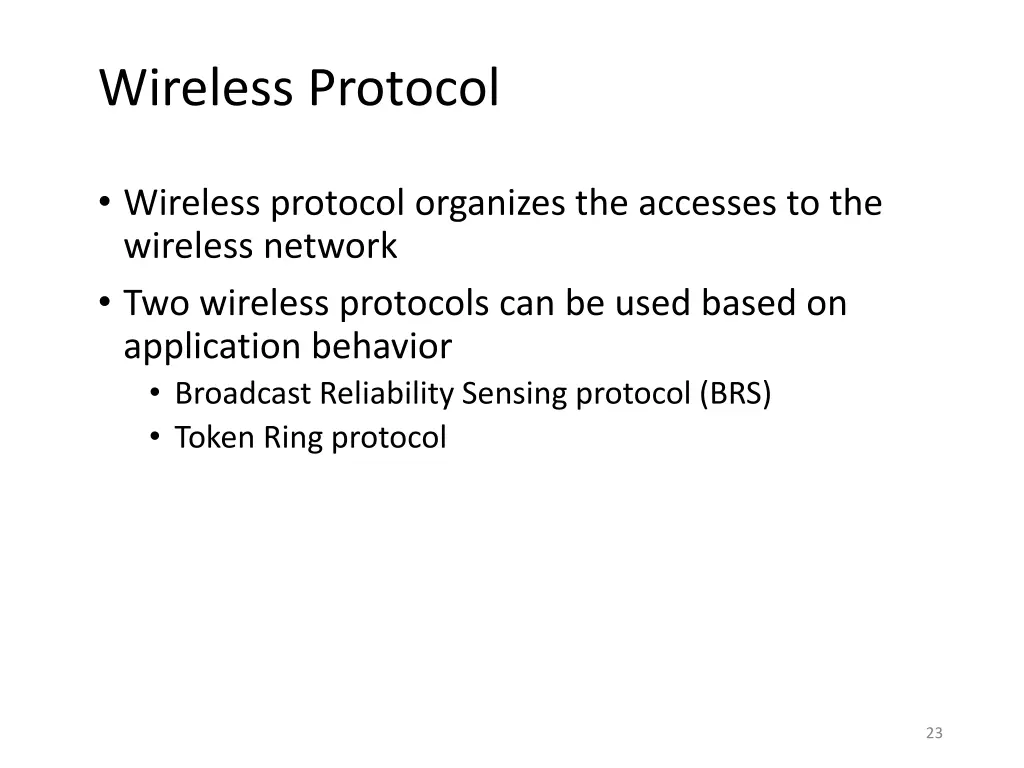 Wireless Protocol

• Wireless protocol organizes the accesses to the wireless network

• Two wireless protocols can be used based on application behavior
  • Broadcast Reliability Sensing protocol (BRS)
  • Token Ring protocol

23